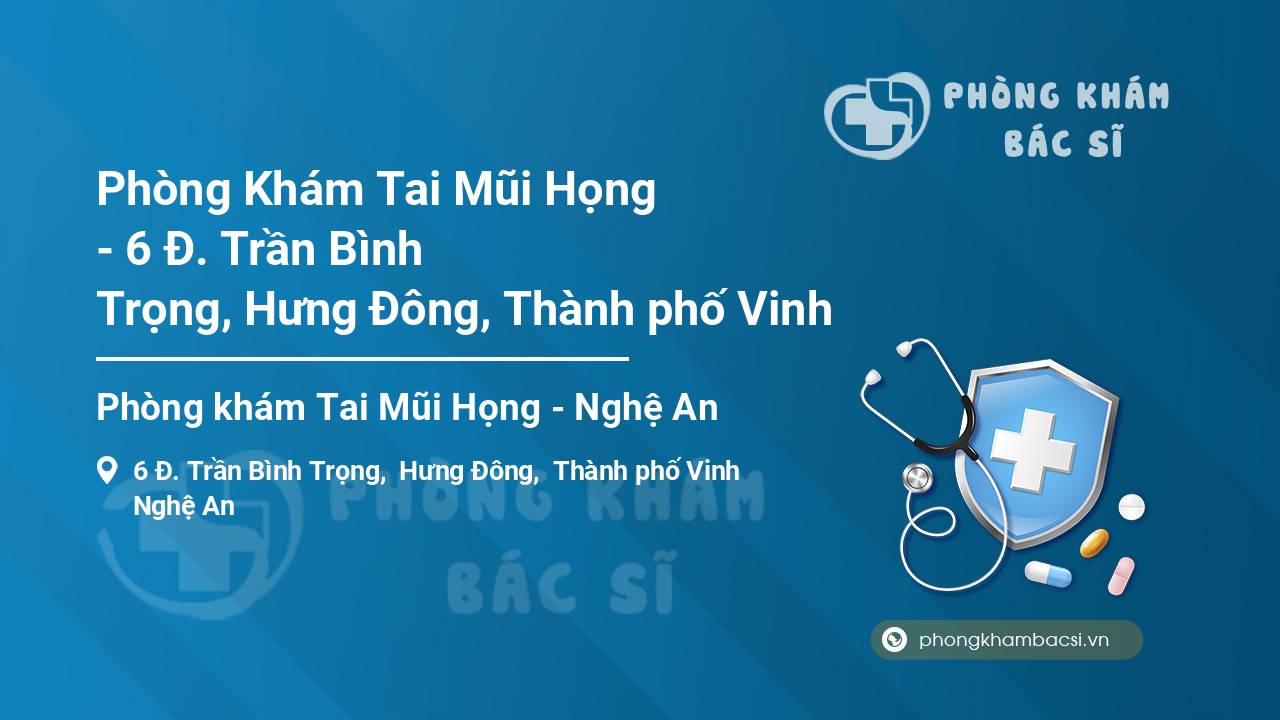 PHÒNG KHÁM
BÁC SĨ

Phòng Khám Tai Mũi Họng - 6 Đ. Trần Bình Trọng, Hưng Đông, Thành phố Vinh

Phòng khám Tai Mũi Họng - Nghệ An

6 Đ. Trần Bình Trọng, Hưng Đông, Thành phố Vinh Nghệ An

PHÒNG KHÁM
BÁC SĨ

phongkhambacsi.vn